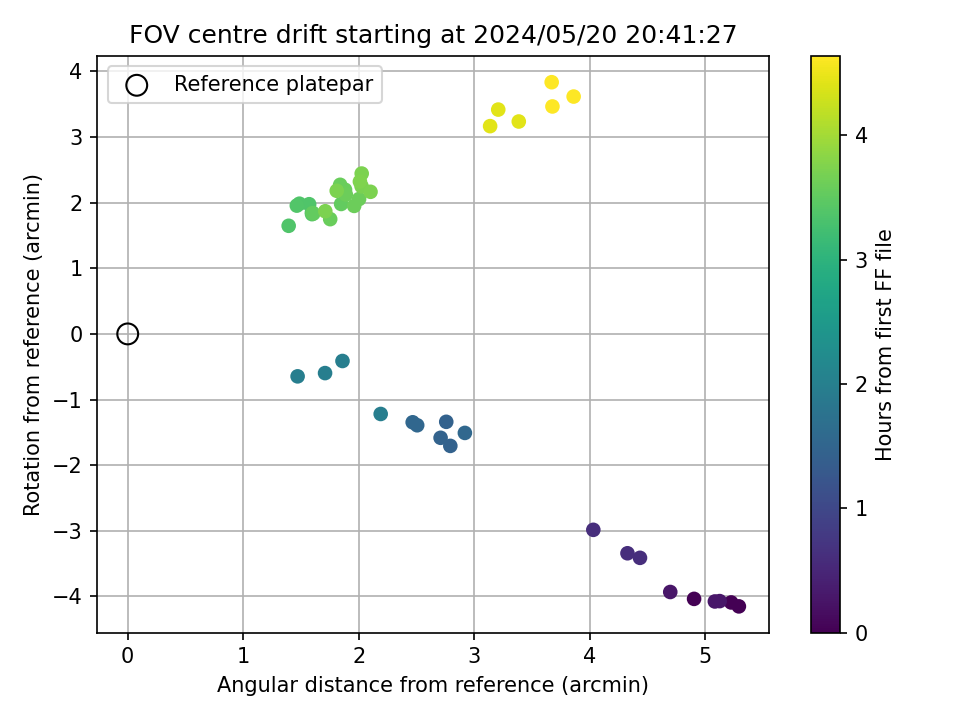 FOV centre drift starting at 2024/05/20 20:41:27

Reference platepar

Rotation from reference (arcmin)

4
3
2
1
0
−1
−2
−3
−4

0
1
2
3
4
5

Angular distance from reference (arcmin)

Hours from first FF file

4
3
2
1
0